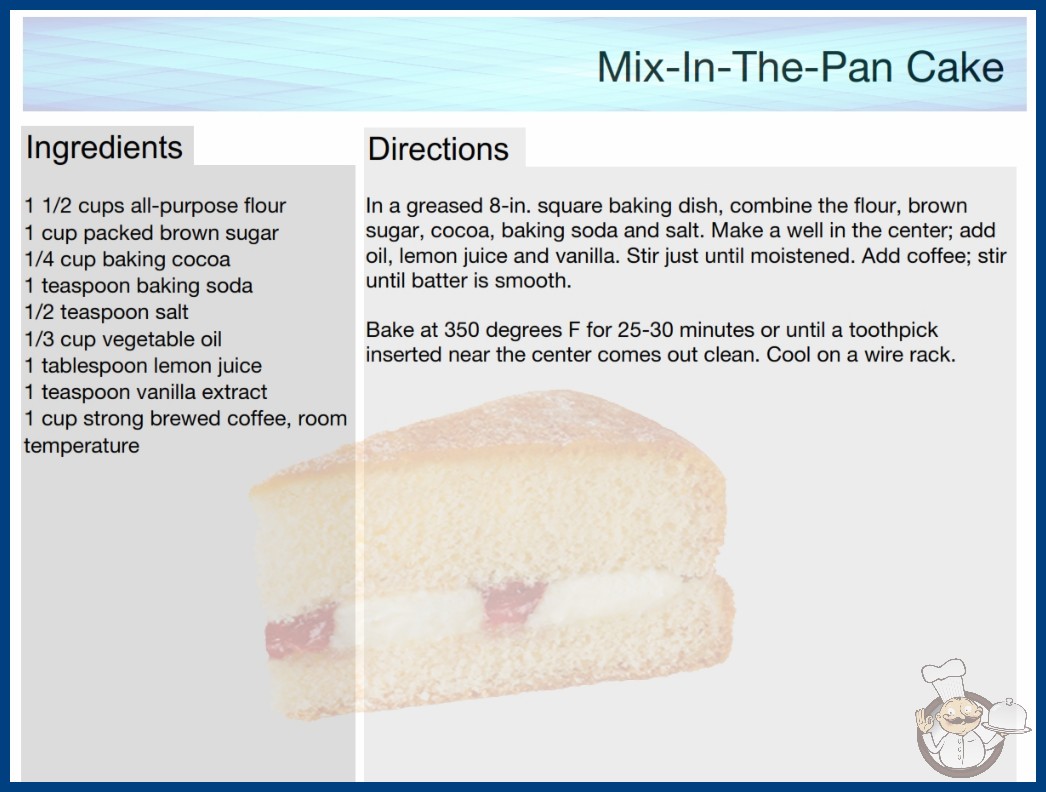 Mix-In-The-Pan Cake

Ingredients

1 1/2 cups all-purpose flour
1 cup packed brown sugar
1/4 cup baking cocoa
1 teaspoon baking soda
1/2 teaspoon salt
1/3 cup vegetable oil
1 tablespoon lemon juice
1 teaspoon vanilla extract
1 cup strong brewed coffee, room temperature

Directions

In a greased 8-in. square baking dish, combine the flour, brown sugar, cocoa, baking soda and salt. Make a well in the center; add oil, lemon juice and vanilla. Stir just until moistened. Add coffee; stir until batter is smooth.

Bake at 350 degrees F for 25-30 minutes or until a toothpick inserted near the center comes out clean. Cool on a wire rack.